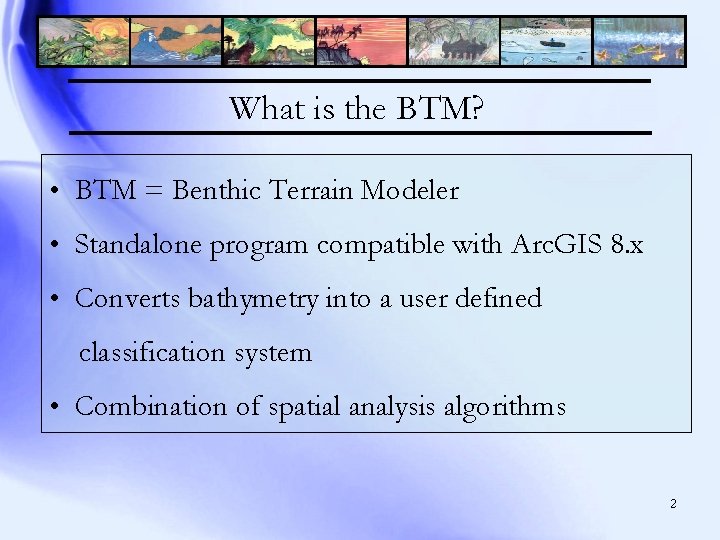 What is the BTM?

• BTM = Benthic Terrain Modeler
• Standalone program compatible with ArcGIS 8.x
• Converts bathymetry into a user defined classification system
• Combination of spatial analysis algorithms

2